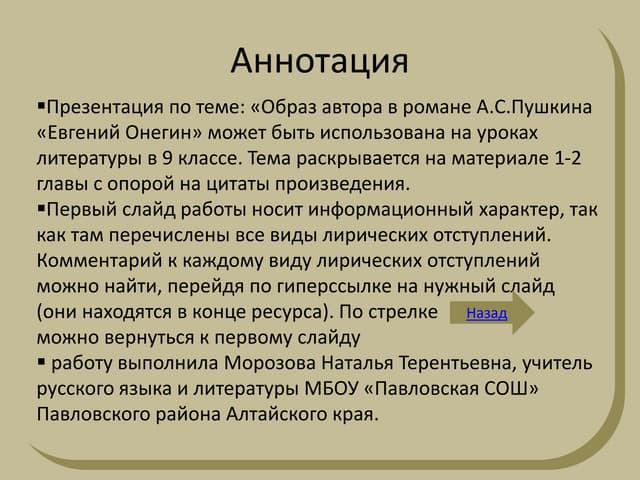 Аннотация

▪Презентация по теме: «Образ автора в романе А.С.Пушкина «Евгений Онегин» может быть использована на уроках литературы в 9 классе. Тема раскрывается на материале 1-2 главы с опорой на цитаты произведения.

▪Первый слайд работы носит информационный характер, так как там перечислены все виды лирических отступлений. Комментарий к каждому виду лирических отступлений можно найти, перейдя по гиперссылке на нужный слайд (они находятся в конце ресурса). По стрелке Назад можно вернуться к первому слайду

▪ работу выполнила Морозова Наталья Терентьевна, учитель русского языка и литературы МБОУ «Павловская СОШ» Павловского района Алтайского края.